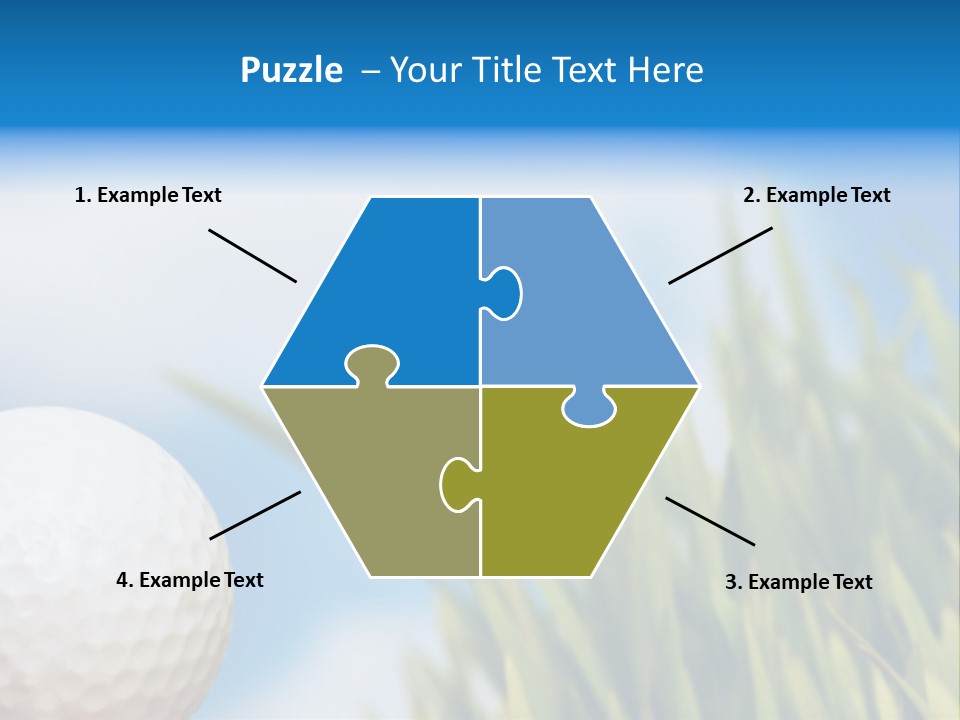 Puzzle – Your Title Text Here

1. Example Text

2. Example Text

4. Example Text

3. Example Text